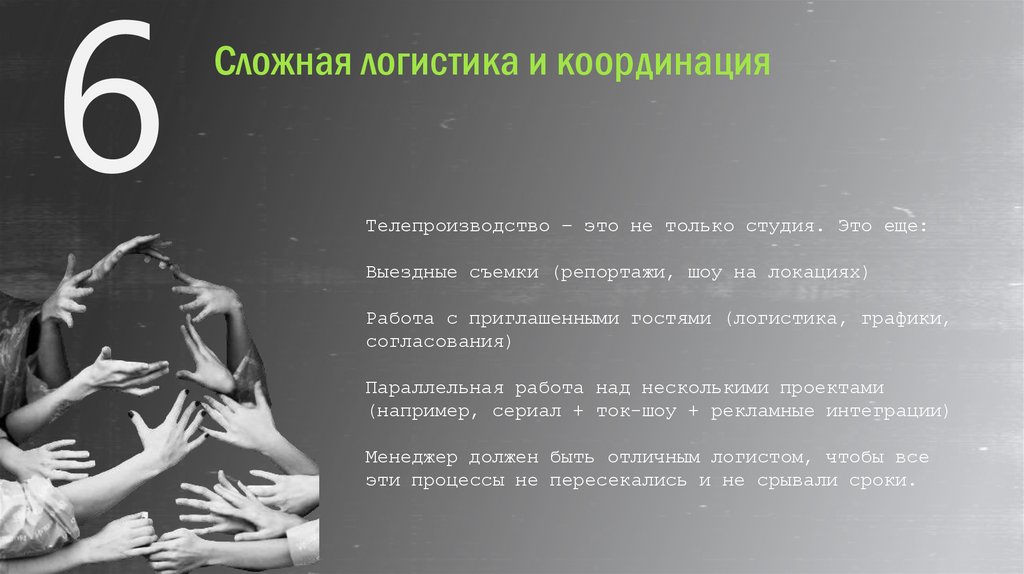 6

Сложная логистика и координация

Телепроизводство – это не только студия. Это еще:

Выездные съемки (репортажи, шоу на локациях)

Работа с приглашенными гостями (логистика, графики, согласования)

Параллельная работа над несколькими проектами (например, сериал + ток-шоу + рекламные интеграции)

Менеджер должен быть отличным логистом, чтобы все эти процессы не пересекались и не срывали сроки.